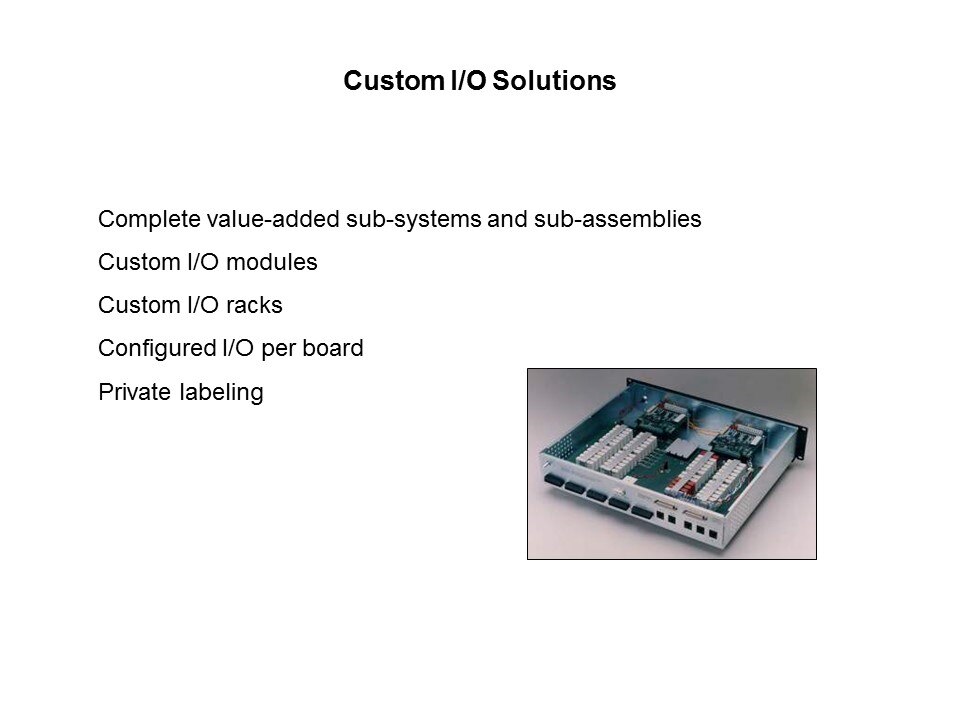 Custom I/O Solutions

Complete value-added sub-systems and sub-assemblies

Custom I/O modules

Custom I/O racks

Configured I/O per board

Private labeling